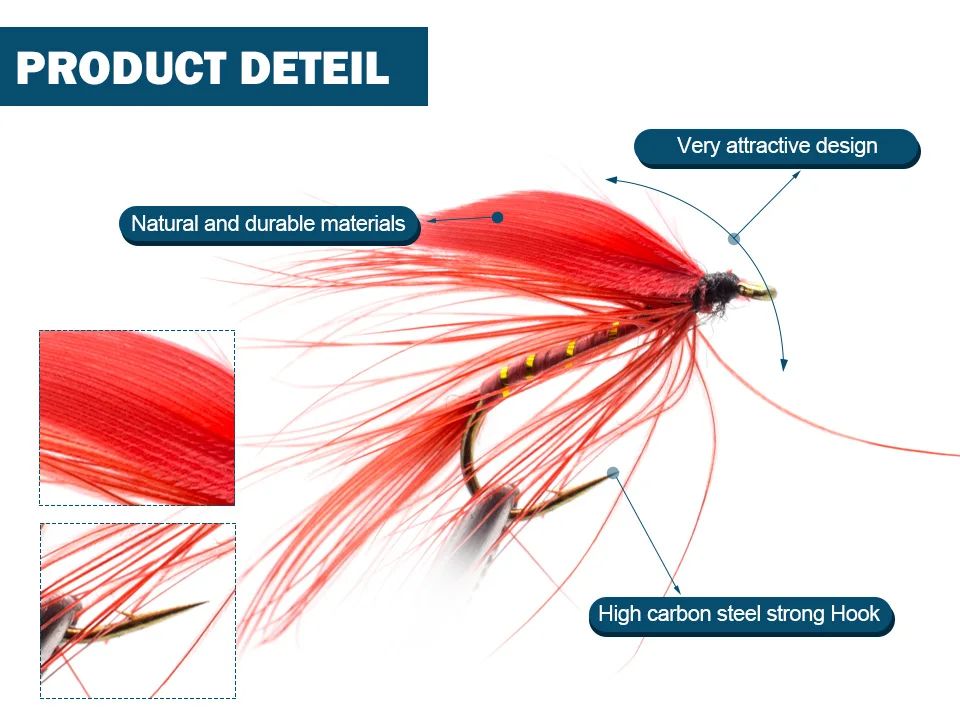 PRODUCT DETEIL

Very attractive design

Natural and durable materials

High carbon steel strong Hook